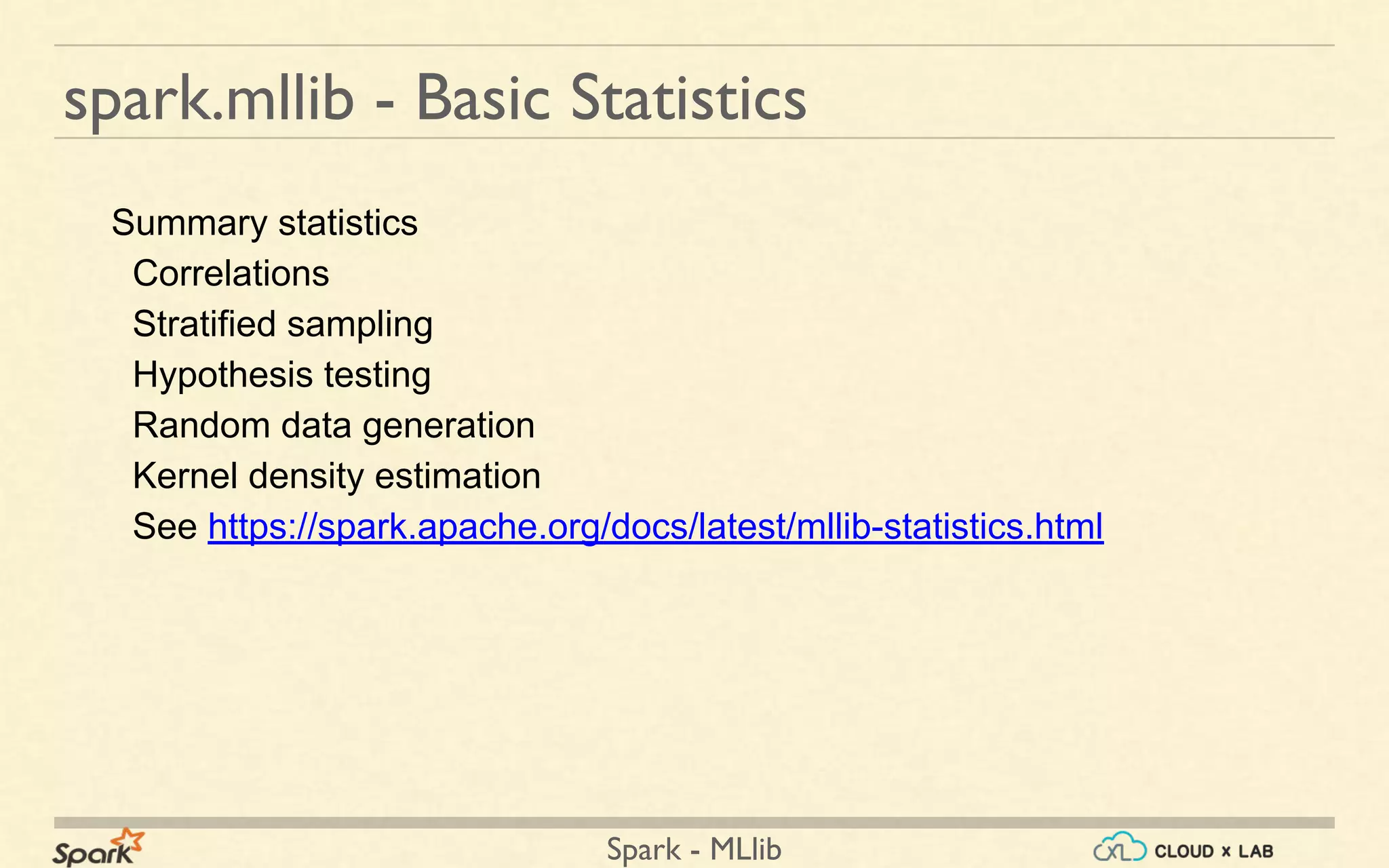 spark.mllib - Basic Statistics

Summary statistics
Correlations
Stratified sampling
Hypothesis testing
Random data generation
Kernel density estimation
See https://spark.apache.org/docs/latest/mllib-statistics.html

Spark

Spark - MLlib

XL CLOUD x LAB